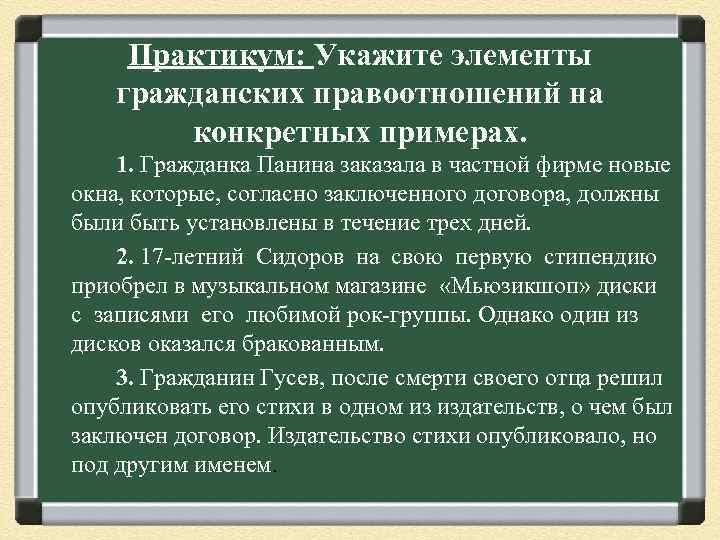 Практикум: Укажите элементы гражданских правоотношений на конкретных примерах.

1. Гражданка Панина заказала в частной фирме новые окна, которые, согласно заключенного договора, должны были быть установлены в течение трех дней.

2. 17-летний Сидоров на свою первую стипендию приобрел в музыкальном магазине «Мьюзикшоп» диски с записями его любимой рок-группы. Однако один из дисков оказался бракованным.

3. Гражданин Гусев, после смерти своего отца решил опубликовать его стихи в одном из издательств, о чем был заключен договор. Издательство стихи опубликовало, но под другим именем.